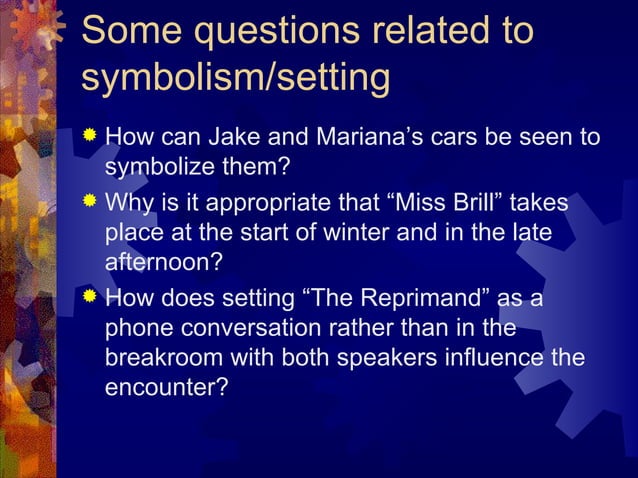 Some questions related to symbolism/setting

How can Jake and Mariana’s cars be seen to symbolize them?

Why is it appropriate that “Miss Brill” takes place at the start of winter and in the late afternoon?

How does setting “The Reprimand” as a phone conversation rather than in the breakroom with both speakers influence the encounter?